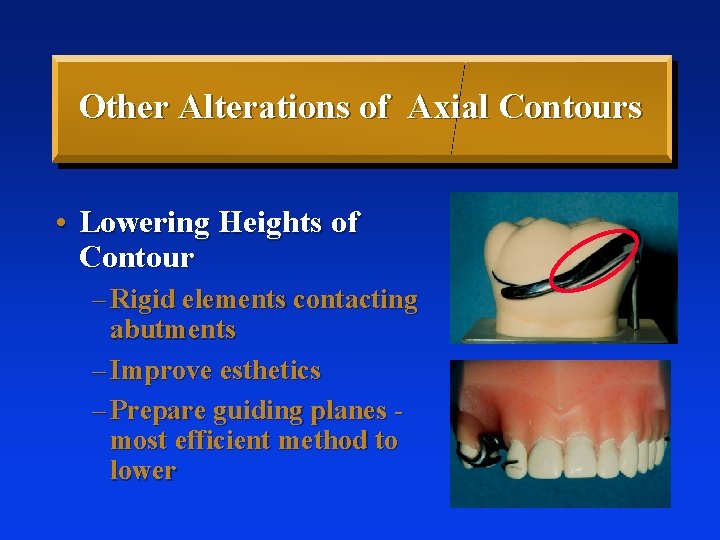 Other Alterations of Axial Contours

• Lowering Heights of Contour
– Rigid elements contacting abutments
– Improve esthetics
– Prepare guiding planes - most efficient method to lower